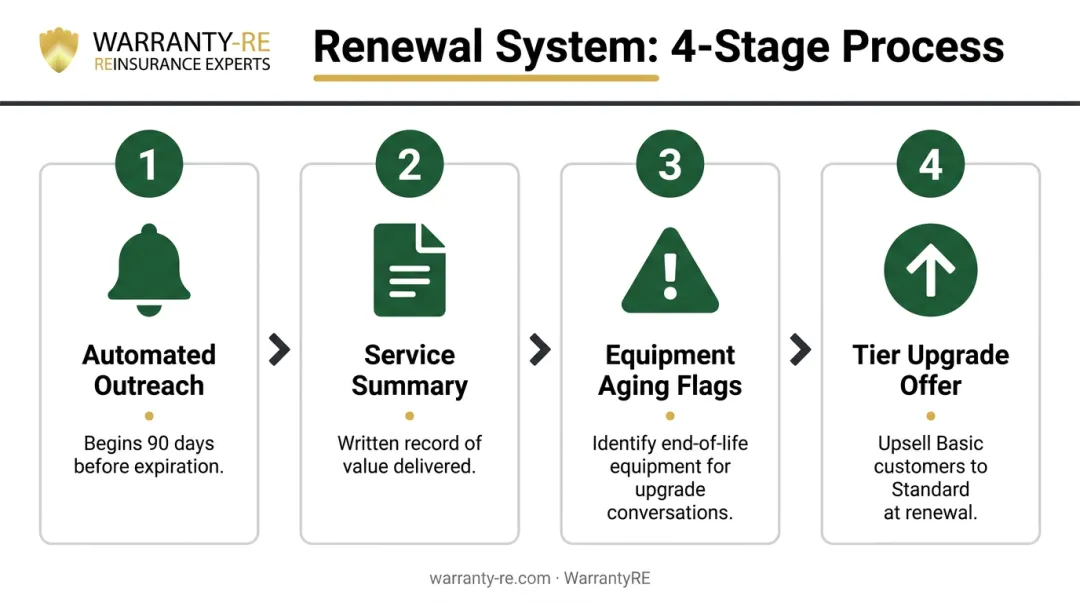 WARRANTY-RE
REINSURANCE EXPERTS

Renewal System: 4-Stage Process

1
Automated Outreach
Begins 90 days before expiration.

2
Service Summary
Written record of value delivered.

3
Equipment Aging Flags
Identify end-of-life equipment for upgrade conversations.

4
Tier Upgrade Offer
Upsell Basic customers to Standard at renewal.

warranty-re.com · WarrantyRE